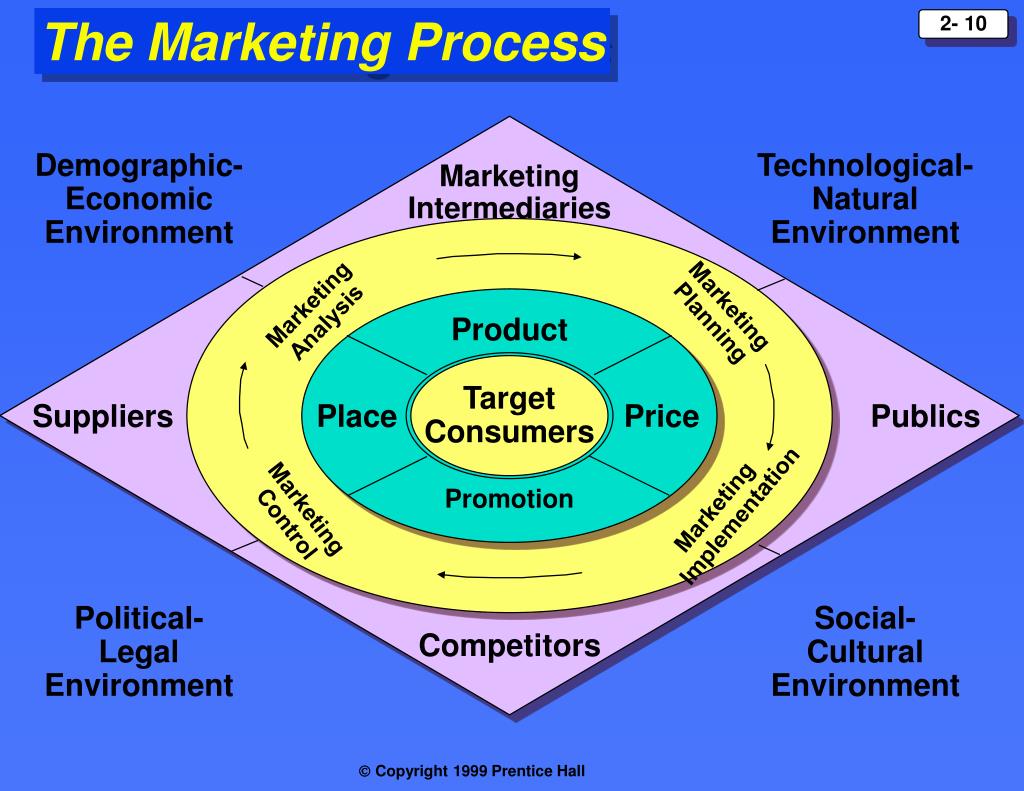 The Marketing Process

2- 10

Demographic-Economic Environment

Marketing Intermediaries

Technological-Natural Environment

Marketing Analysis

Marketing Planning

Product

Suppliers

Place

Target Consumers

Price

Publics

Promotion

Marketing Control

Marketing Implementation

Political-Legal Environment

Competitors

Social-Cultural Environment

© Copyright 1999 Prentice Hall